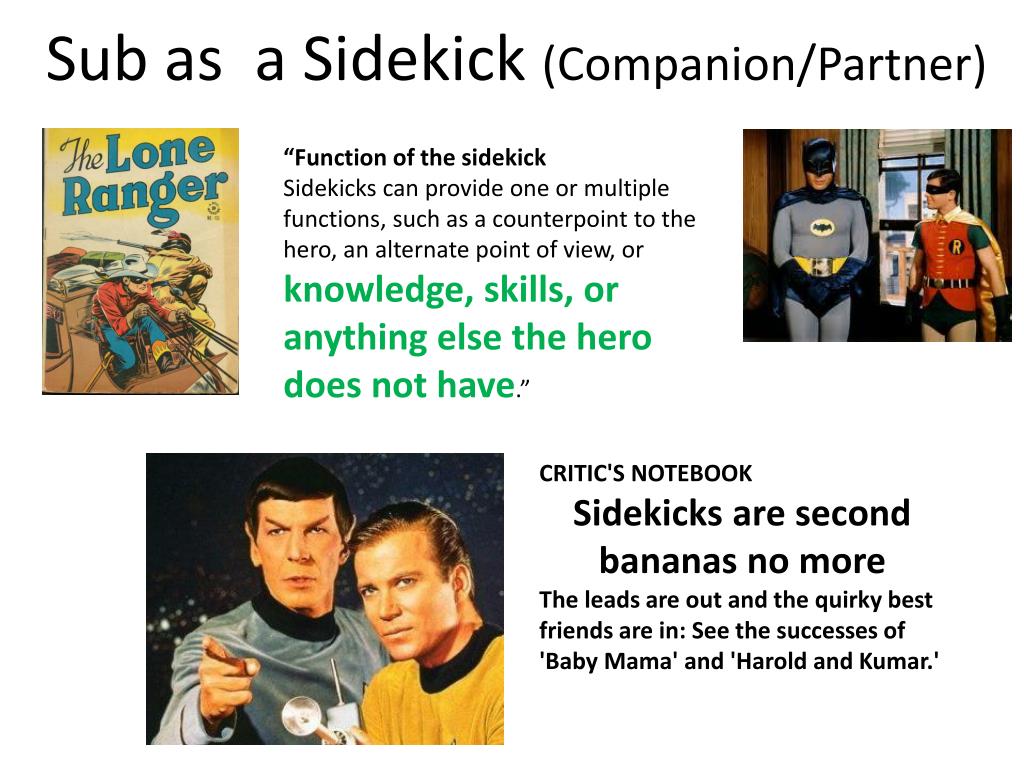 Sub as a Sidekick (Companion/Partner)

The Lone Ranger

“Function of the sidekick
Sidekicks can provide one or multiple functions, such as a counterpoint to the hero, an alternate point of view, or knowledge, skills, or anything else the hero does not have.”

CRITIC'S NOTEBOOK
Sidekicks are second bananas no more
The leads are out and the quirky best friends are in: See the successes of 'Baby Mama' and 'Harold and Kumar.'